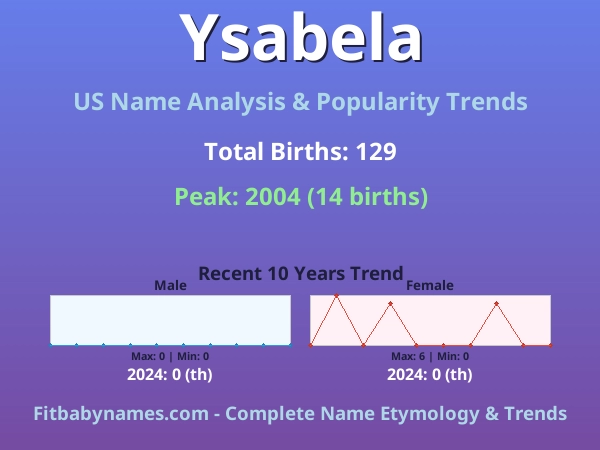 Ysabela

US Name Analysis & Popularity Trends

Total Births: 129

Peak: 2004 (14 births)

Recent 10 Years Trend

Male

Max: 0 | Min: 0

2024: 0 (th)

Female

Max: 6 | Min: 0

2024: 0 (th)

Fitbabynames.com - Complete Name Etymology & Trends